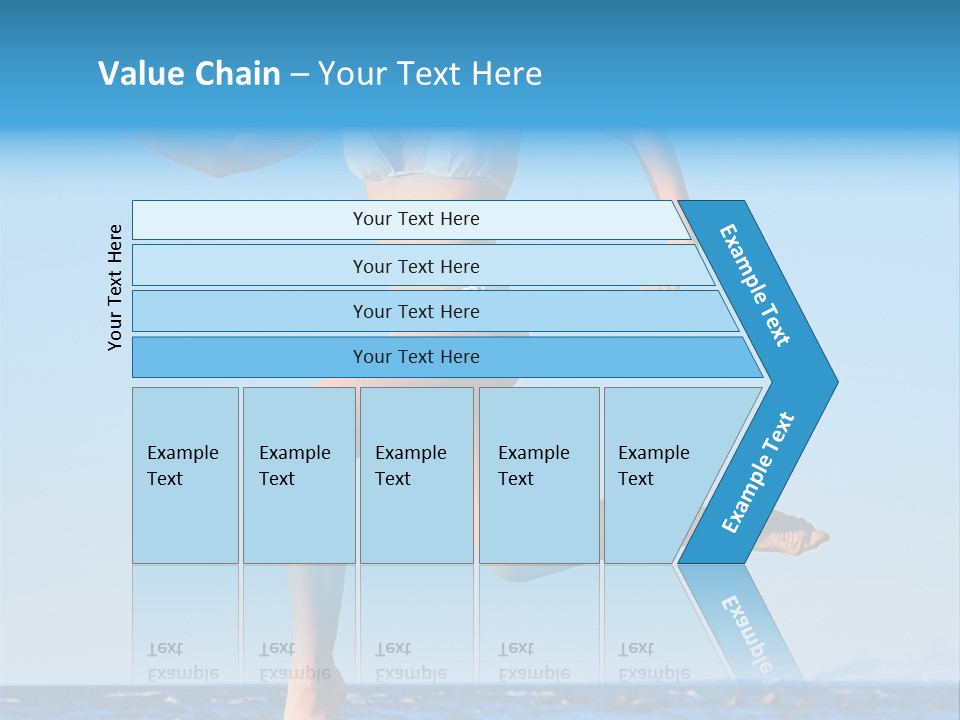 Value Chain – Your Text Here

Your Text Here

Your Text Here

Your Text Here

Your Text Here

Your Text Here

Example Text

Example Text

Example Text

Example Text

Example Text

Example Text

Example Text